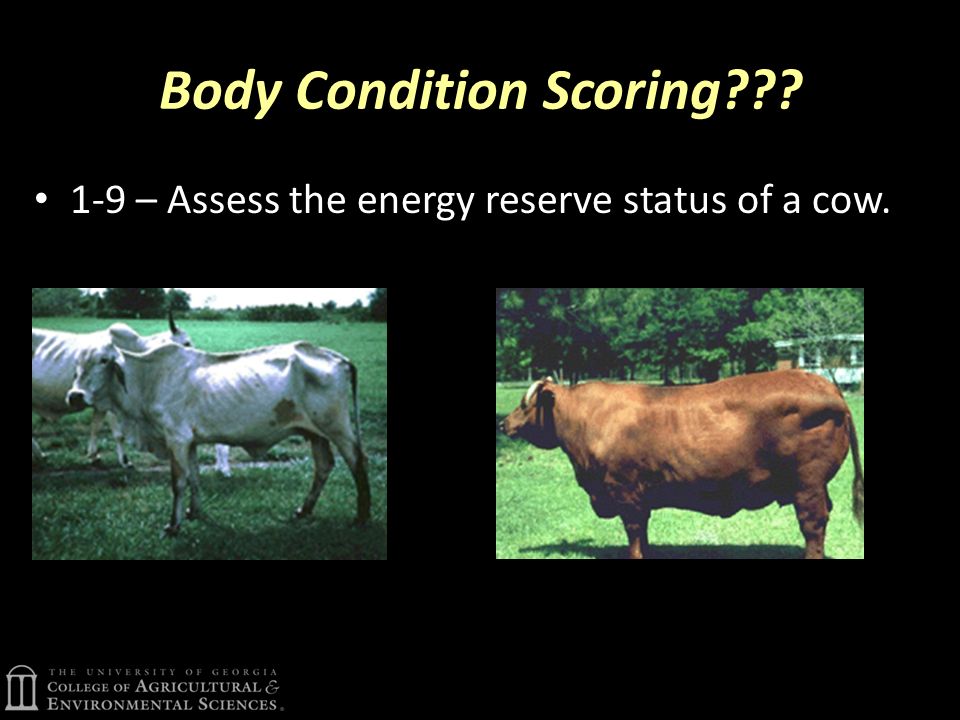 Body Condition Scoring???

• 1-9 – Assess the energy reserve status of a cow.

THE UNIVERSITY OF GEORGIA
COLLEGE OF AGRICULTURAL & ENVIRONMENTAL SCIENCES